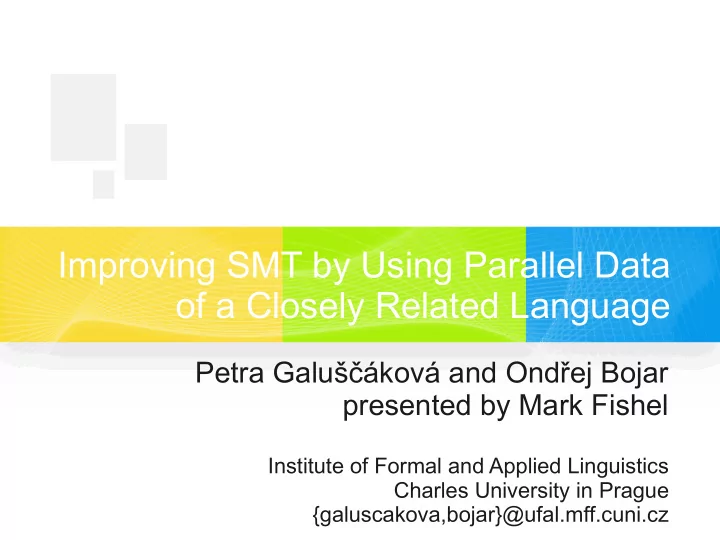 Improving SMT by Using Parallel Data of a Closely Related Language

Petra Galuščáková and Ondřej Bojar
presented by Mark Fishel

Institute of Formal and Applied Linguistics
Charles University in Prague
{galuscakova,bojar}@ufal.mff.cuni.cz